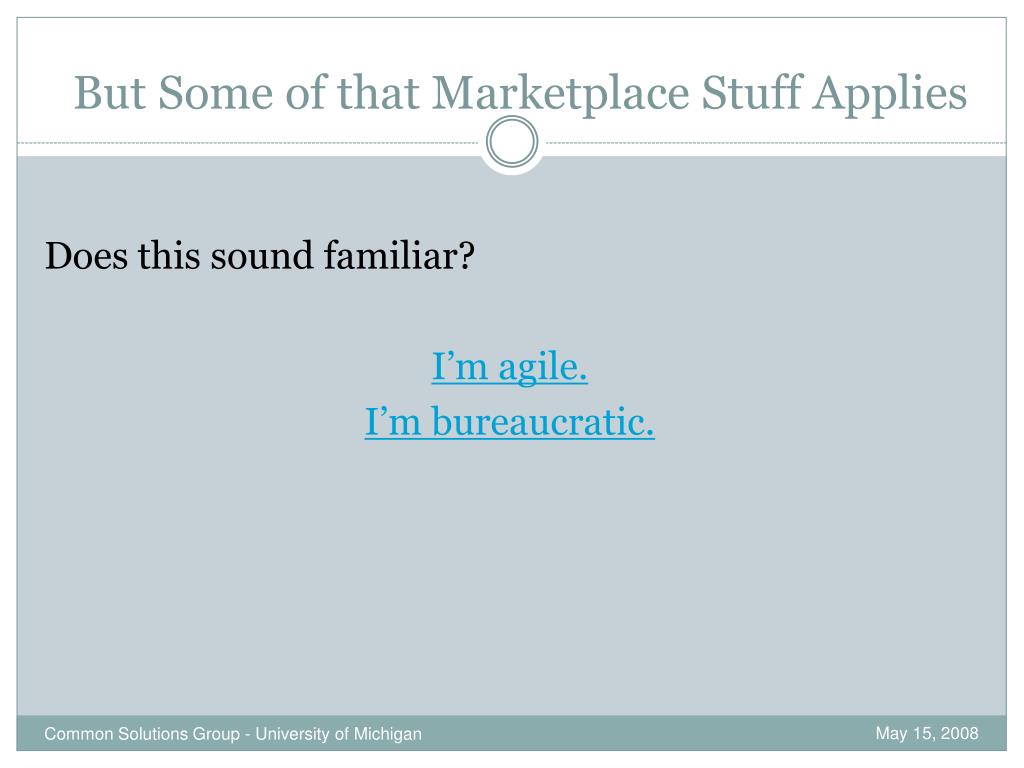 But Some of that Marketplace Stuff Applies

Does this sound familiar?

I’m agile.
I’m bureaucratic.

Common Solutions Group - University of Michigan

May 15, 2008